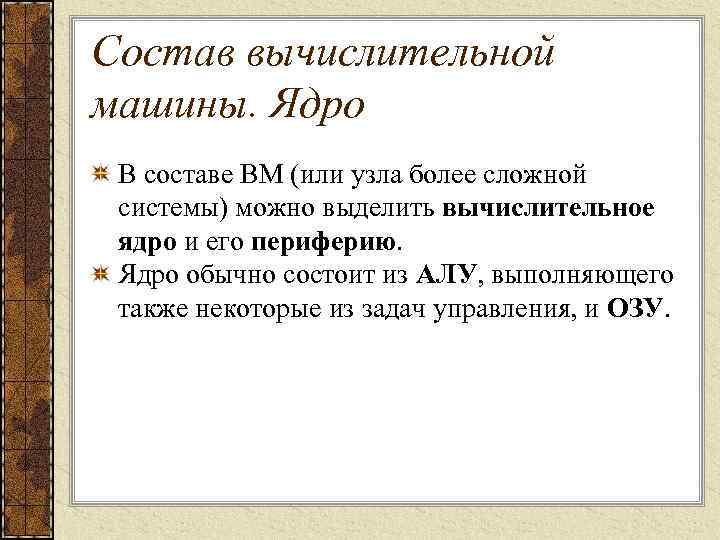 Состав вычислительной машины. Ядро

В составе ВМ (или узла более сложной системы) можно выделить вычислительное ядро и его периферию.

Ядро обычно состоит из АЛУ, выполняющего также некоторые из задач управления, и ОЗУ.